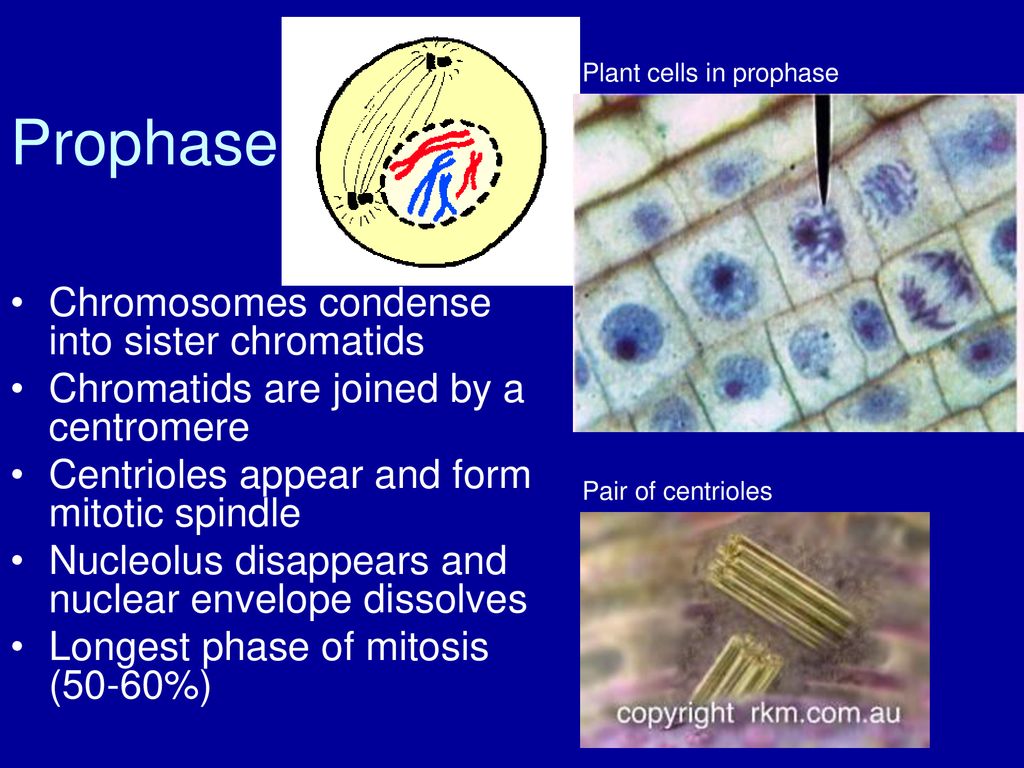 Prophase

Plant cells in prophase

• Chromosomes condense into sister chromatids
• Chromatids are joined by a centromere
• Centrioles appear and form mitotic spindle
• Nucleolus disappears and nuclear envelope dissolves
• Longest phase of mitosis (50-60%)

Pair of centrioles

copyright rkm.com.au